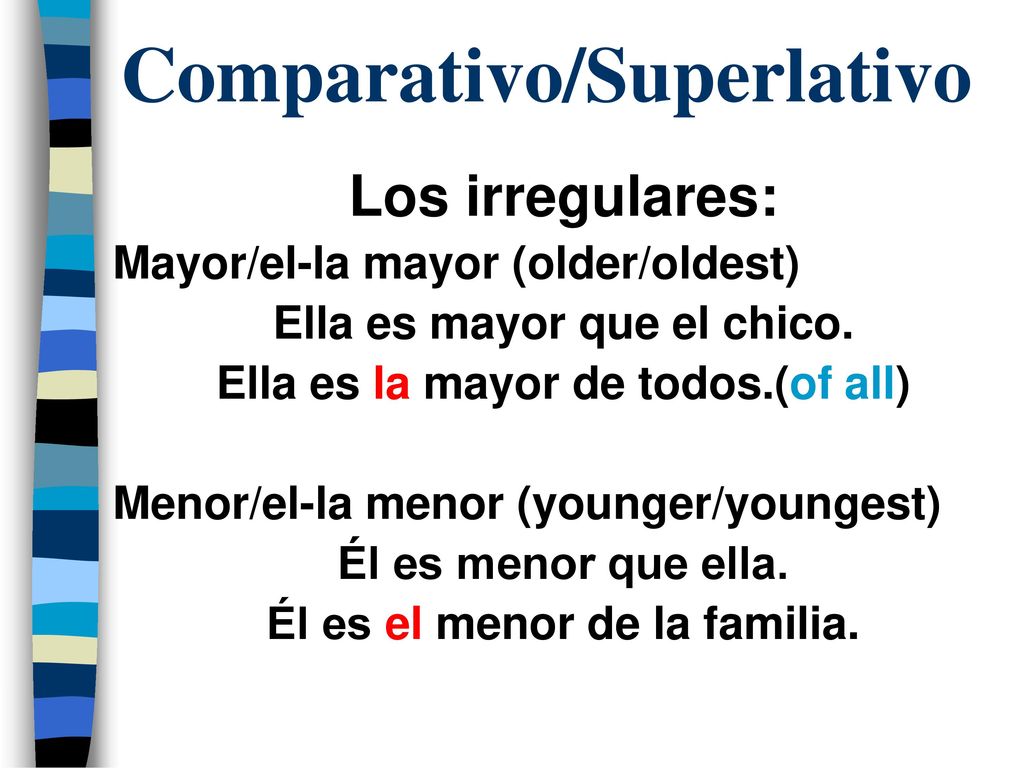 Comparativo/Superlativo

Los irregulares:

Mayor/el-la mayor (older/oldest)

Ella es mayor que el chico.

Ella es la mayor de todos.(of all)

Menor/el-la menor (younger/youngest)

Él es menor que ella.

Él es el menor de la familia.